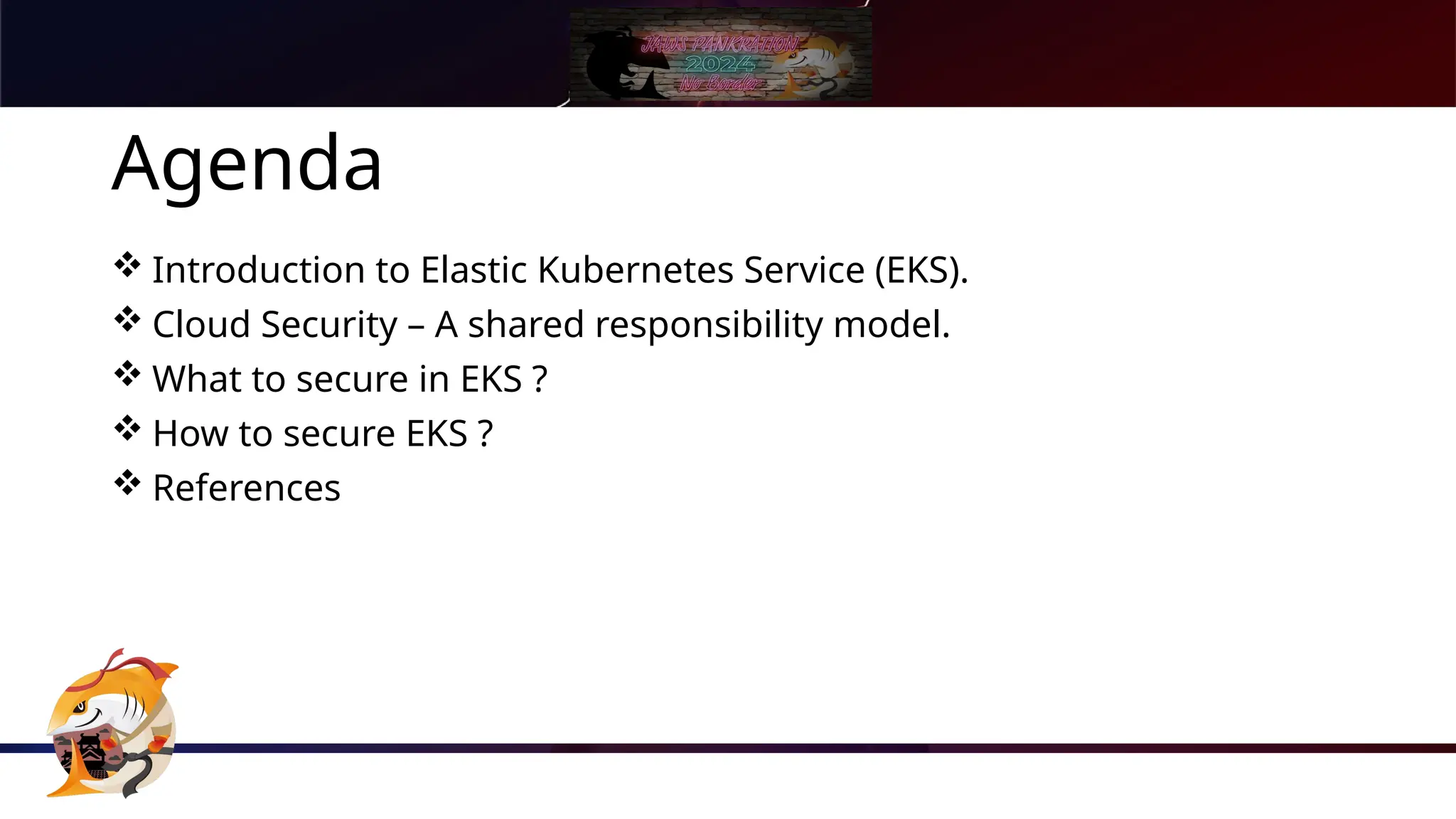 JAWS PANKRATION 2024 No Border

Agenda

❖ Introduction to Elastic Kubernetes Service (EKS).
❖ Cloud Security – A shared responsibility model.
❖ What to secure in EKS ?
❖ How to secure EKS ?
❖ References